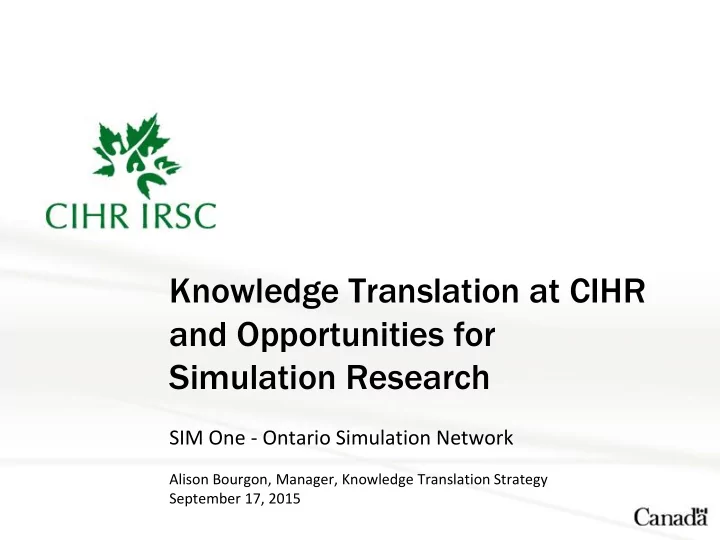 CIHR IRSC

Knowledge Translation at CIHR and Opportunities for Simulation Research

SIM One - Ontario Simulation Network

Alison Bourgon, Manager, Knowledge Translation Strategy
September 17, 2015

Canada